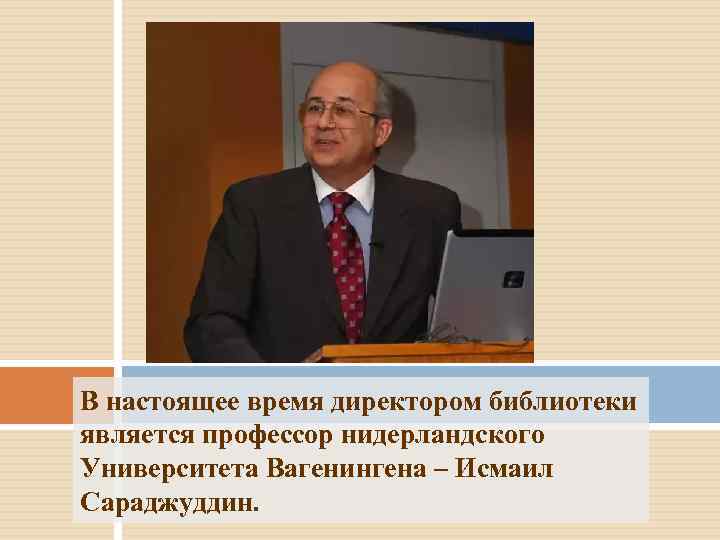 В настоящее время директором библиотеки является профессор нидерландского Университета Вагенингена – Исмаил Сараджуддин.